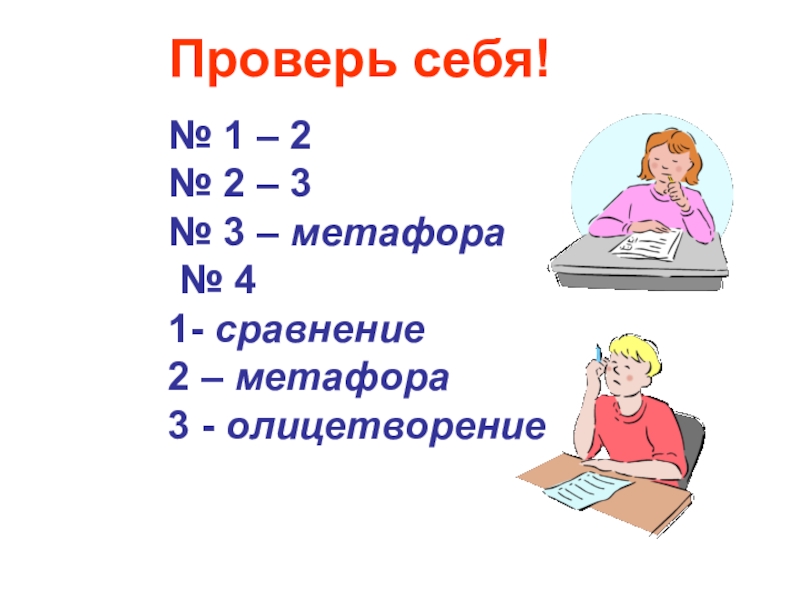 Проверь себя!

№ 1 – 2
№ 2 – 3
№ 3 – метафора
№ 4
1- сравнение
2 – метафора
3 - олицетворение